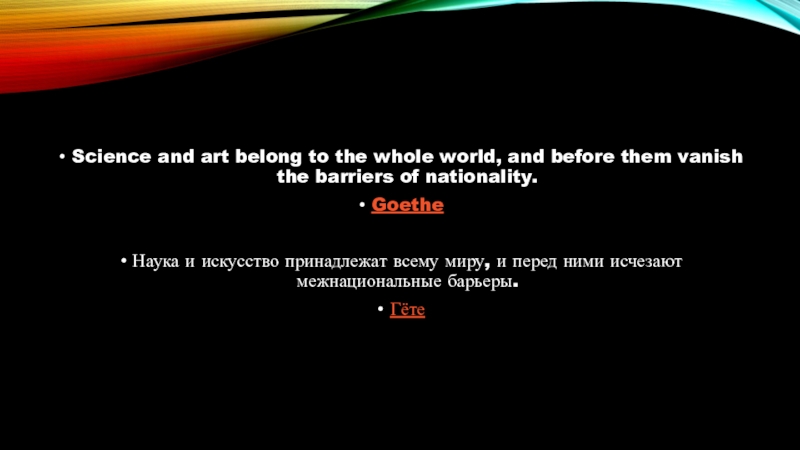 • Science and art belong to the whole world, and before them vanish the barriers of nationality.

• Goethe

• Наука и искусство принадлежат всему миру, и перед ними исчезают межнациональные барьеры.

• Гёте